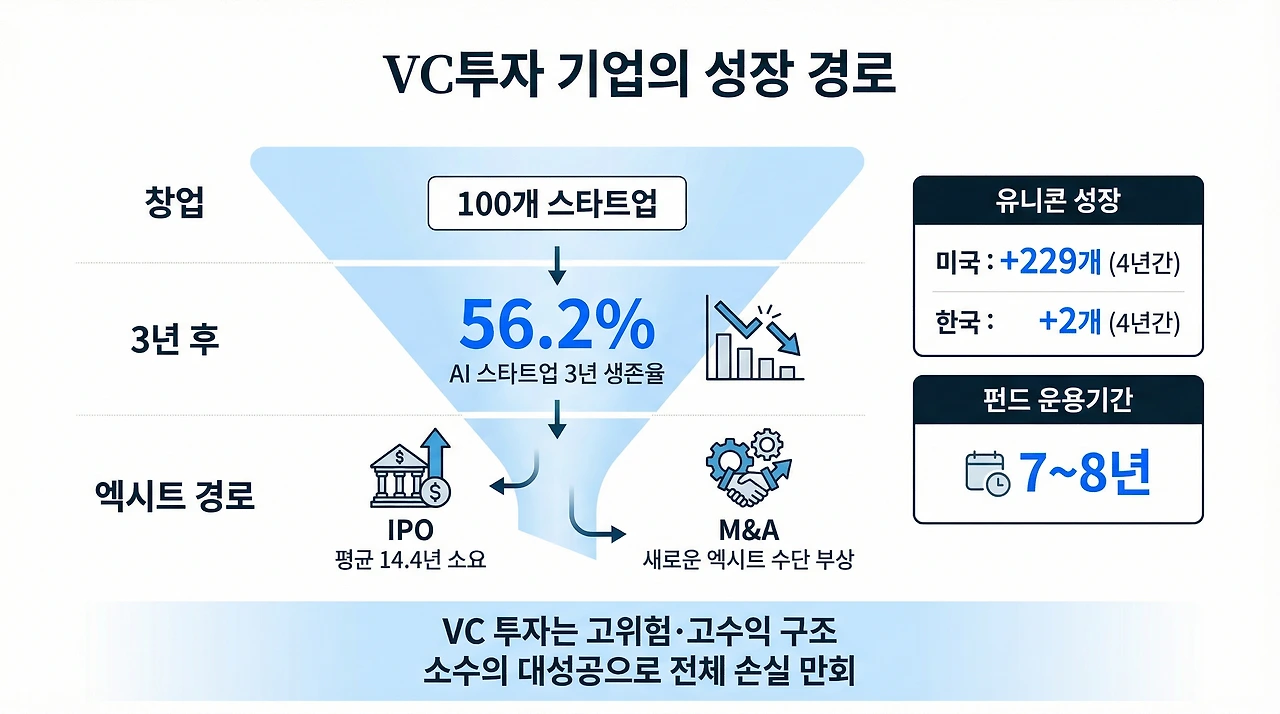 VC투자 기업의 성장 경로

창업

100개 스타트업

3년 후

56.2%
AI 스타트업 3년 생존율

엑시트 경로

IPO
평균 14.4년 소요

M&A
새로운 엑시트 수단 부상

유니콘 성장
미국 : +229개 (4년간)
한국 : +2개 (4년간)

펀드 운용기간
7~8년

VC 투자는 고위험·고수익 구조
소수의 대성공으로 전체 손실 만회